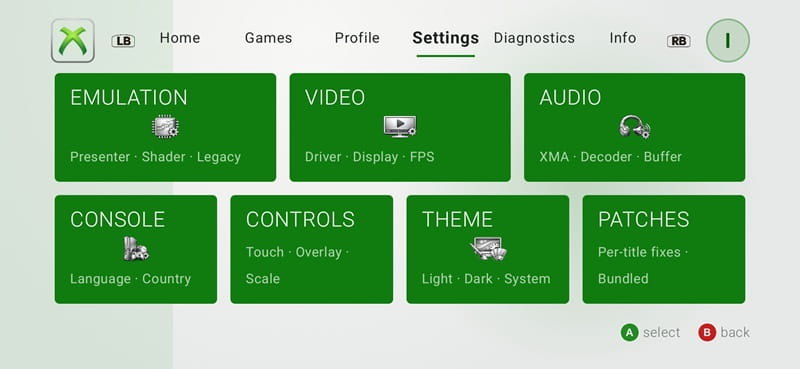 LB Home Games Profile Settings Diagnostics Info RB I

EMULATION
Presenter · Shader · Legacy

VIDEO
Driver · Display · FPS

AUDIO
XMA · Decoder · Buffer

CONSOLE
Language · Country

CONTROLS
Touch · Overlay · Scale

THEME
Light · Dark · System

PATCHES
Per-title fixes · Bundled

A select B back